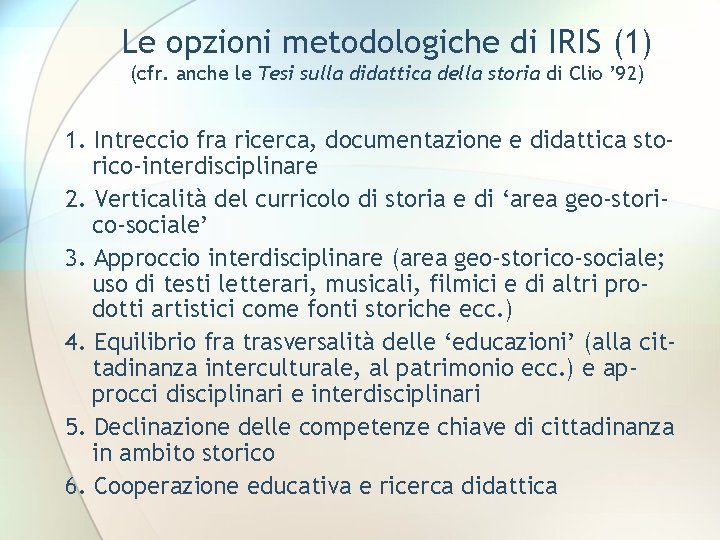 Le opzioni metodologiche di IRIS (1)
(cfr. anche le Tesi sulla didattica della storia di Clio ’92)

1. Intreccio fra ricerca, documentazione e didattica storico-interdisciplinare
2. Verticalità del curricolo di storia e di ‘area geo-storico-sociale’
3. Approccio interdisciplinare (area geo-storico-sociale; uso di testi letterari, musicali, filmici e di altri prodotti artistici come fonti storiche ecc.)
4. Equilibrio fra trasversalità delle ‘educazioni’ (alla cittadinanza interculturale, al patrimonio ecc.) e approcci disciplinari e interdisciplinari
5. Declinazione delle competenze chiave di cittadinanza in ambito storico
6. Cooperazione educativa e ricerca didattica